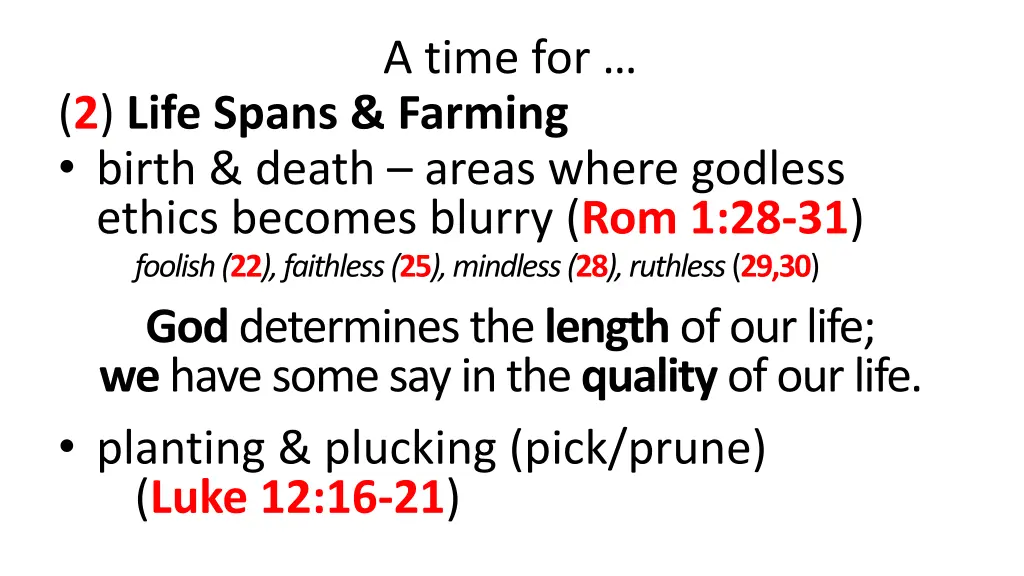 A time for …
(2) Life Spans & Farming
• birth & death – areas where godless ethics becomes blurry (Rom 1:28-31)
foolish (22), faithless (25), mindless (28), ruthless (29,30)

God determines the length of our life;
we have some say in the quality of our life.

• planting & plucking (pick/prune) (Luke 12:16-21)